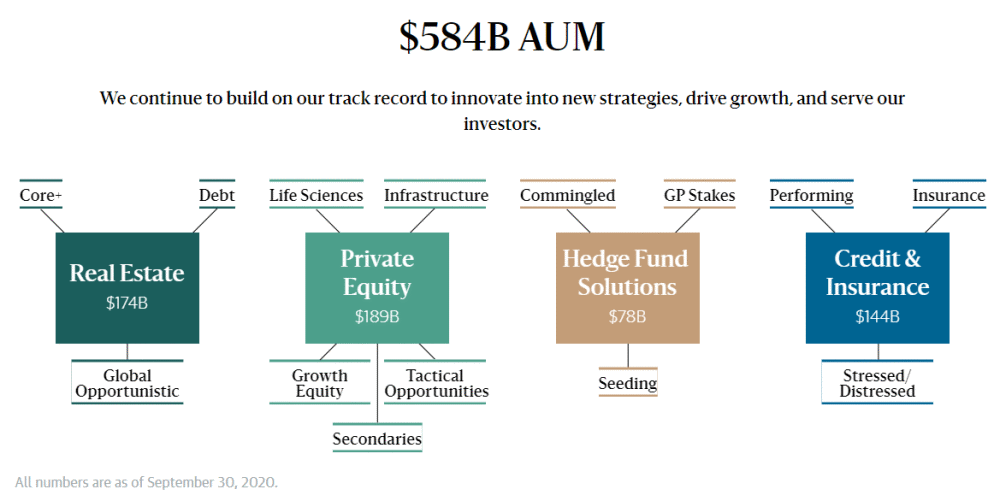 $584B AUM

We continue to build on our track record to innovate into new strategies, drive growth, and serve our investors.

Core+

Debt

Real Estate

$174B

Global Opportunistic

Life Sciences

Infrastructure

Private Equity

$189B

Growth Equity

Tactical Opportunities

Secondaries

Commingled

GP Stakes

Hedge Fund Solutions

$78B

Seeding

Performing

Insurance

Credit & Insurance

$144B

Stressed/ Distressed

All numbers are as of September 30, 2020.